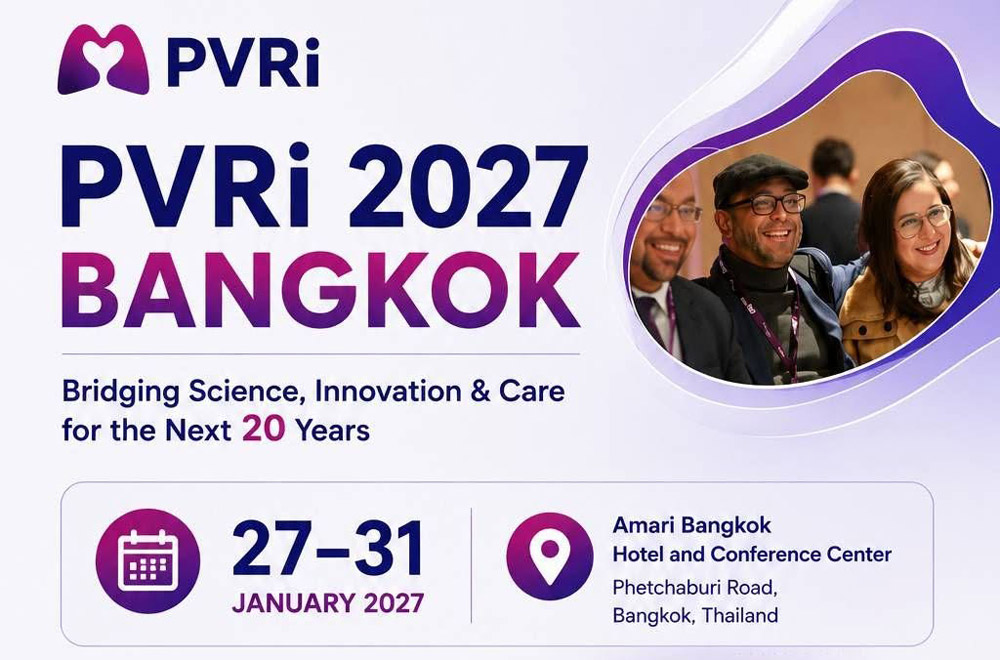 PVRi

PVRi 2027
BANGKOK

Bridging Science, Innovation & Care for the Next 20 Years

27–31
JANUARY 2027

Amari Bangkok
Hotel and Conference Center
Phetchaburi Road,
Bangkok, Thailand